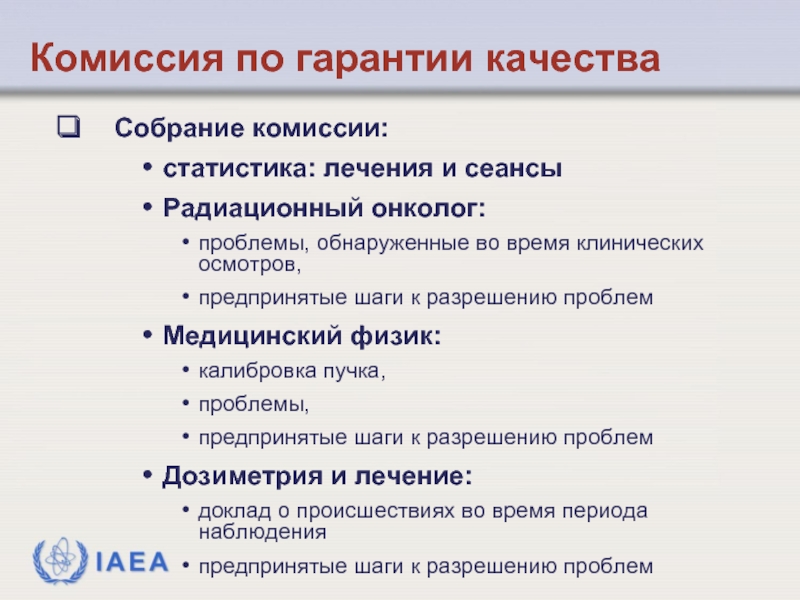 Комиссия по гарантии качества

❑ Собрание комиссии:

• статистика: лечения и сеансы

• Радиационный онколог:

• проблемы, обнаруженные во время клинических осмотров,

• предпринятые шаги к разрешению проблем

• Медицинский физик:

• калибровка пучка,

• проблемы,

• предпринятые шаги к разрешению проблем

• Дозиметрия и лечение:

• доклад о происшествиях во время периода наблюдения

• предпринятые шаги к разрешению проблем

IAEA